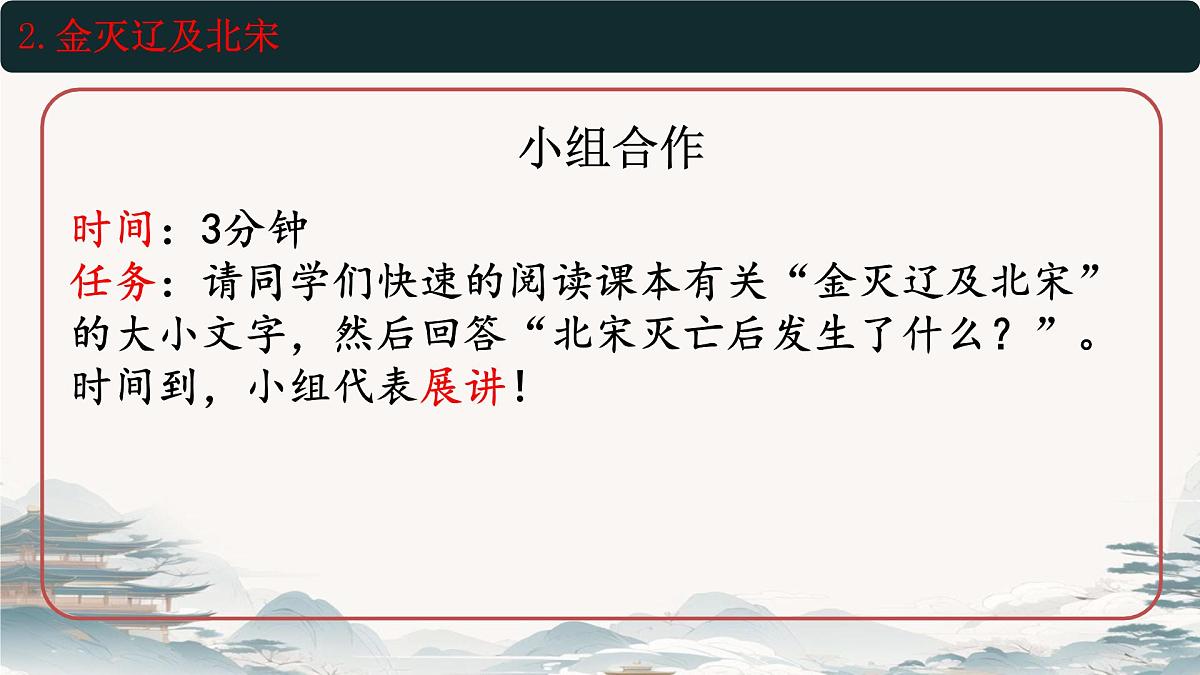 2. 金灭辽及北宋

小组合作

时间：3分钟
任务：请同学们快速的阅读课本有关“金灭辽及北宋”的大小文字，然后回答“北宋灭亡后发生了什么？”。时间到，小组代表展讲！